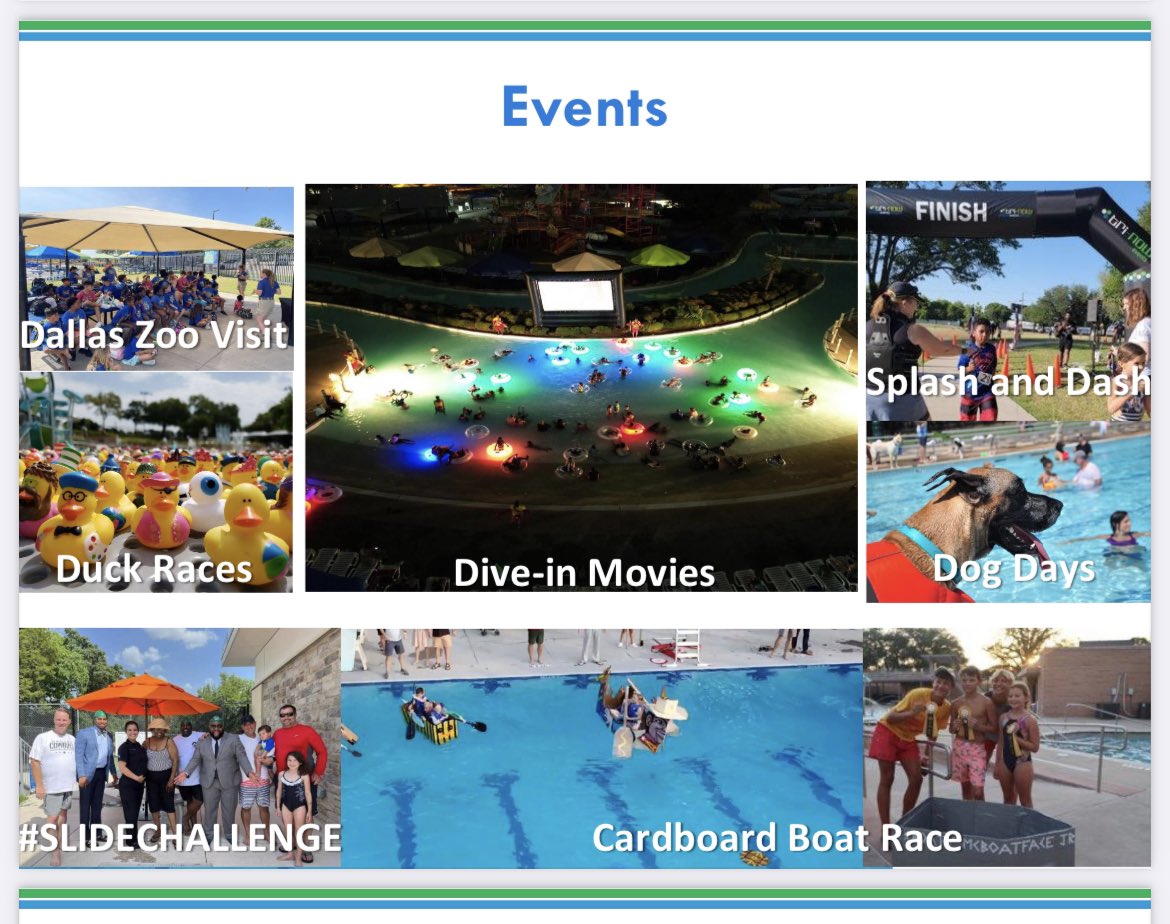 Events

Dallas Zoo Visit

Duck Races

Dive-in Movies

FINISH

Splash and Dash

Dog Days

#SLIDECHALLENGE

Cardboard Boat Race